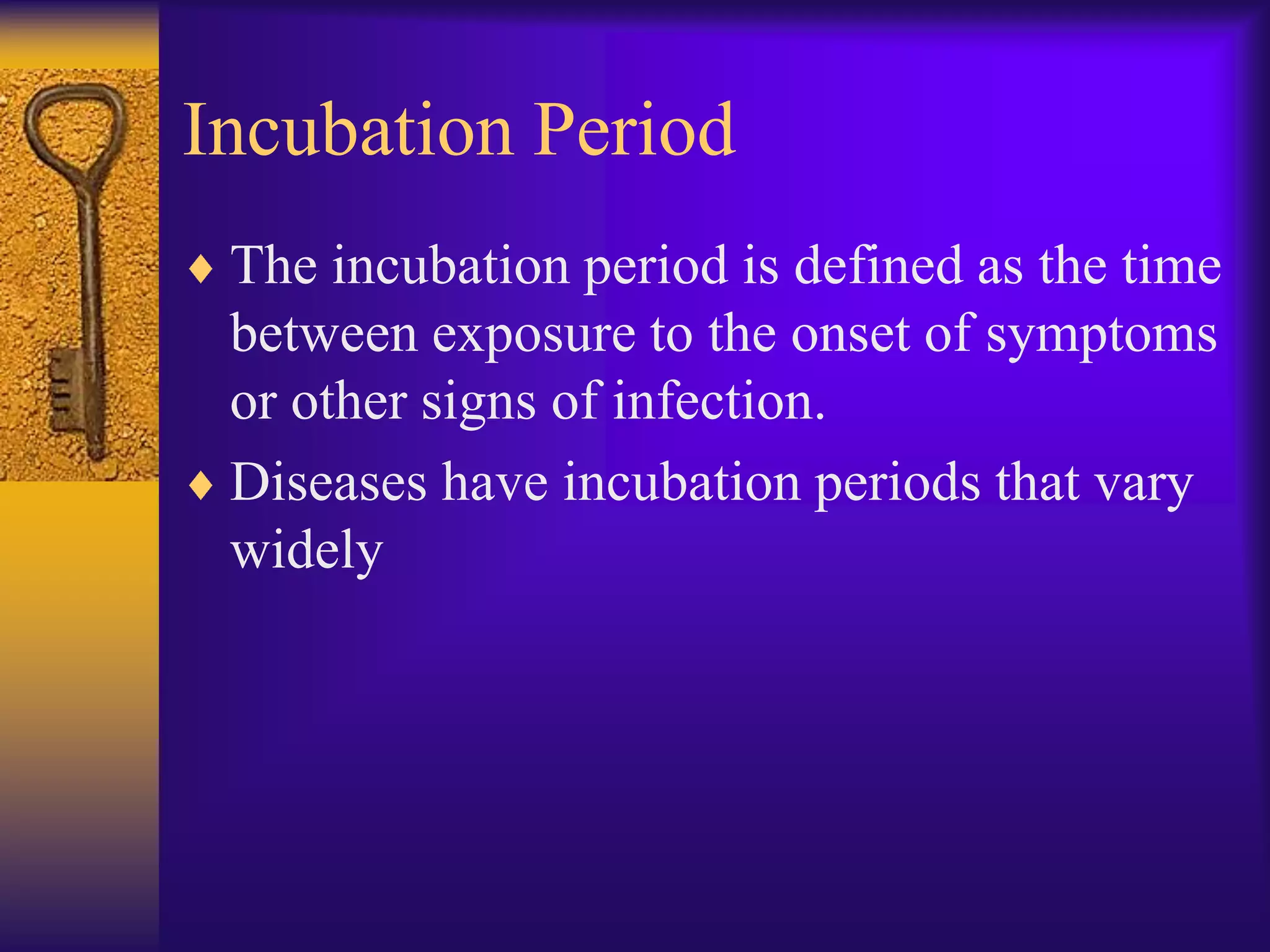 Incubation Period

♦ The incubation period is defined as the time between exposure to the onset of symptoms or other signs of infection.

♦ Diseases have incubation periods that vary widely